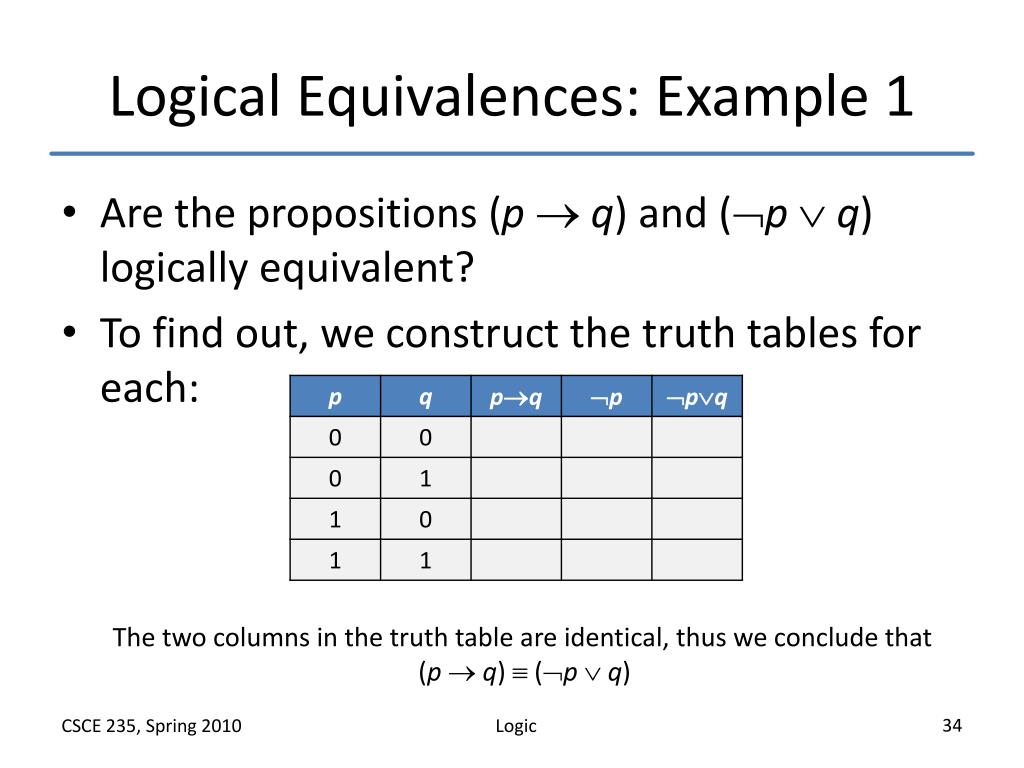 Logical Equivalences: Example 1

• Are the propositions ($p \rightarrow q$) and ($\neg p \vee q$) logically equivalent?

• To find out, we construct the truth tables for each:

| $p$ | $q$ | $p \rightarrow q$ | $\neg p$ | $\neg p \vee q$ |
|---|---|---|---|---|
| 0 | 0 | | | |
| 0 | 1 | | | |
| 1 | 0 | | | |
| 1 | 1 | | | |

The two columns in the truth table are identical, thus we conclude that ($p \rightarrow q$) $\equiv$ ($\neg p \vee q$)

CSCE 235, Spring 2010

Logic

34